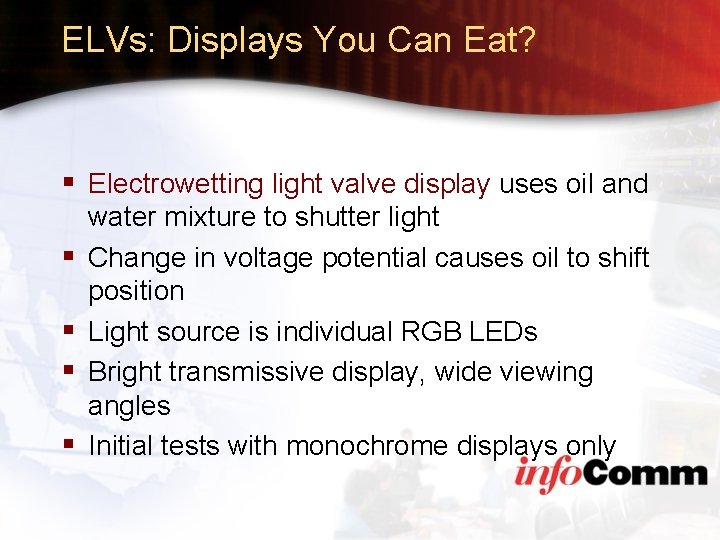 ELVs: Displays You Can Eat?

▪ Electrowetting light valve display uses oil and water mixture to shutter light
▪ Change in voltage potential causes oil to shift position
▪ Light source is individual RGB LEDs
▪ Bright transmissive display, wide viewing angles
▪ Initial tests with monochrome displays only

infoComm